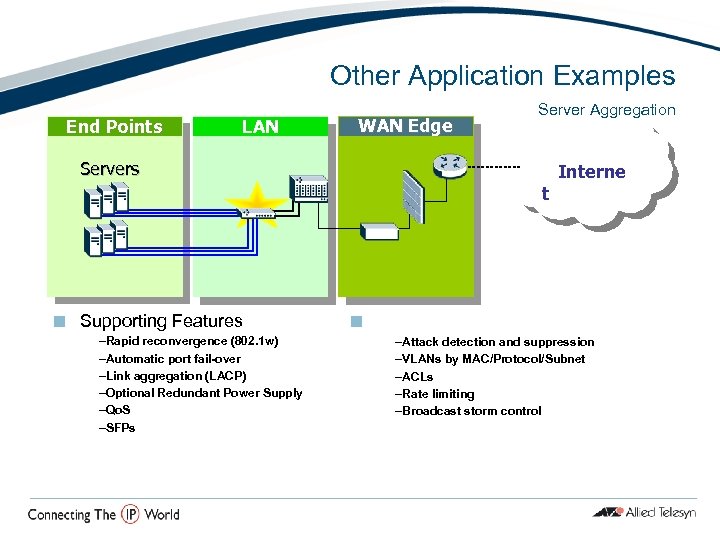 Other Application Examples

Server Aggregation

End Points

LAN

WAN Edge

Servers

Interne
t

Supporting Features

–Rapid reconvergence (802.1w)
–Automatic port fail-over
–Link aggregation (LACP)
–Optional Redundant Power Supply
–QoS
–SFPs

–Attack detection and suppression
–VLANs by MAC/Protocol/Subnet
–ACLs
–Rate limiting
–Broadcast storm control

Connecting The IP World

Allied Telesyn